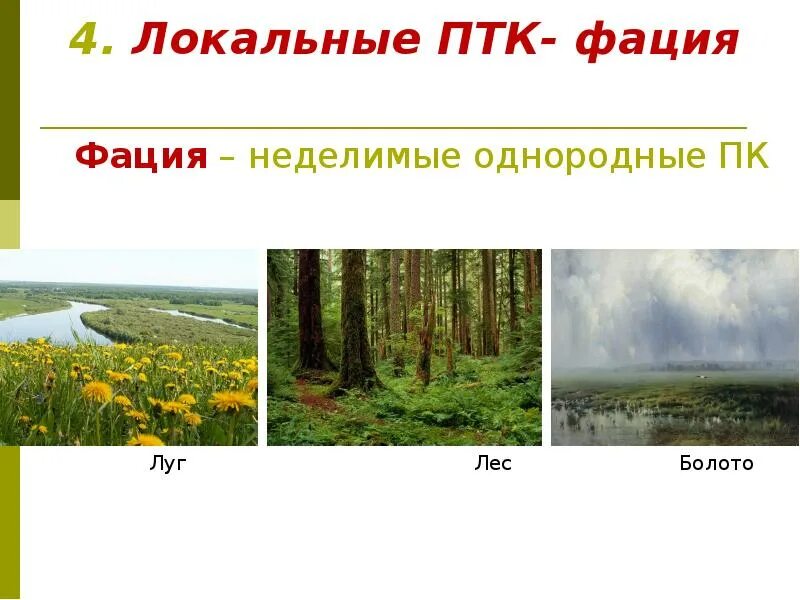 4. Локальные ПТК- фация

Фация – неделимые однородные ПК

Луг

Лес

Болото